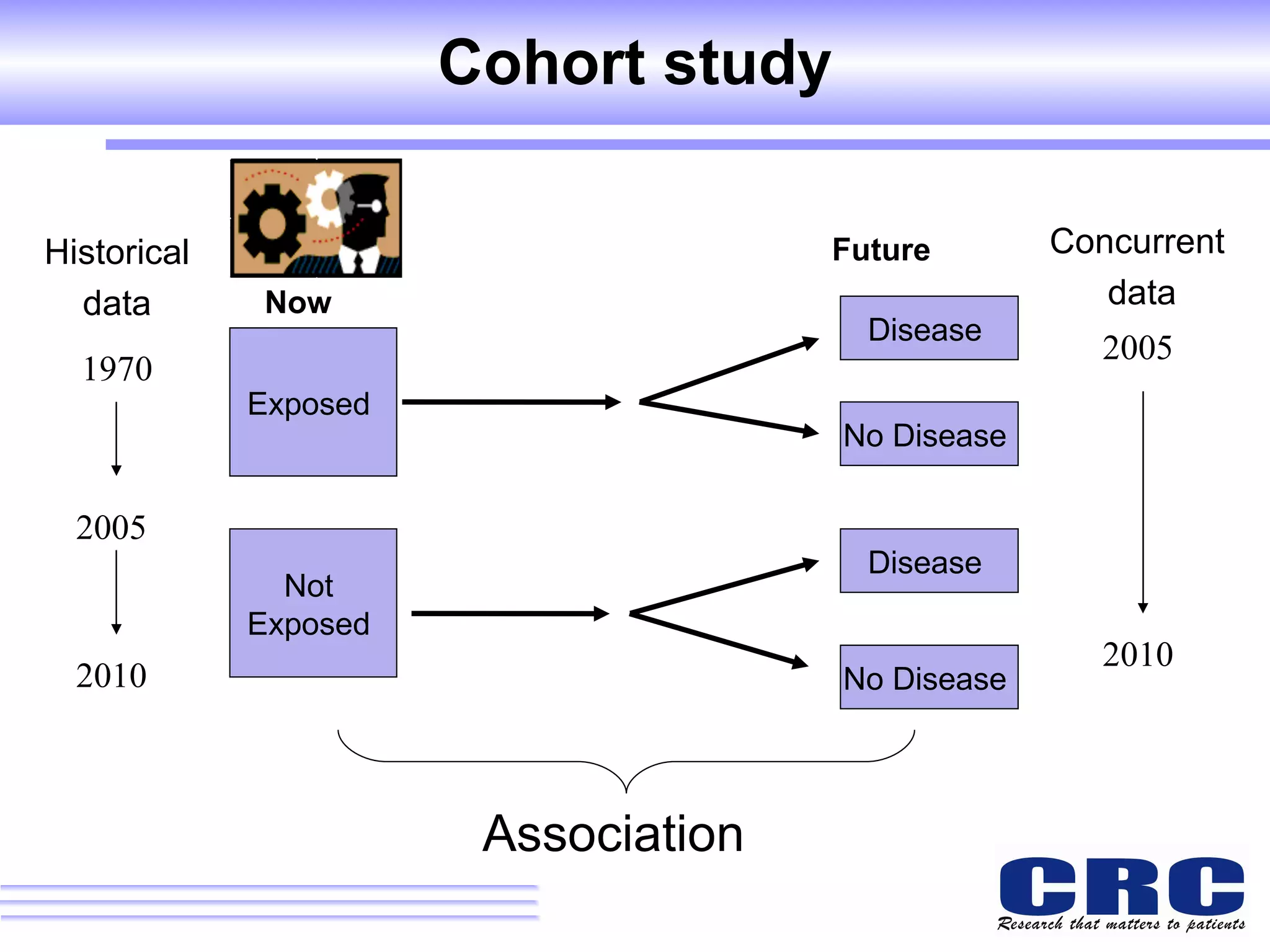 Cohort study

Historical data

1970

2005

2010

Now

Exposed

Not Exposed

Future

Disease

No Disease

Disease

No Disease

Concurrent data

2005

2010

Association

CRC

Research that matters to patients